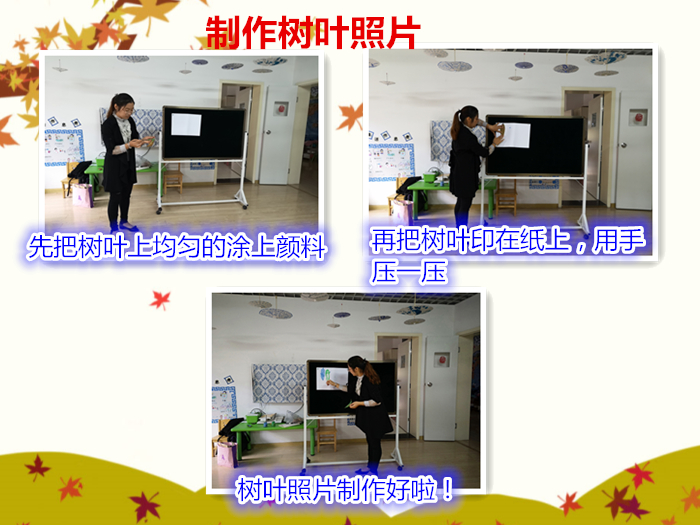 制作树叶照片

先把树叶上均匀的涂上颜料

再把树叶印在纸上，用手压一压

树叶照片制作好啦！